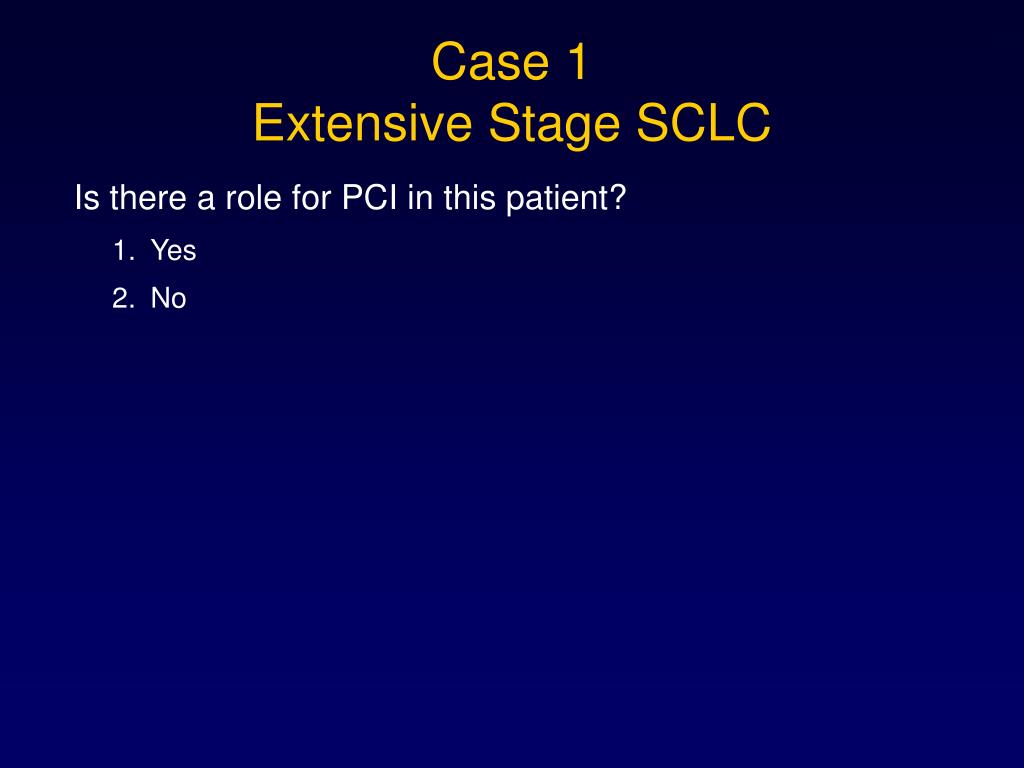 Case 1
Extensive Stage SCLC

Is there a role for PCI in this patient?

1. Yes
2. No